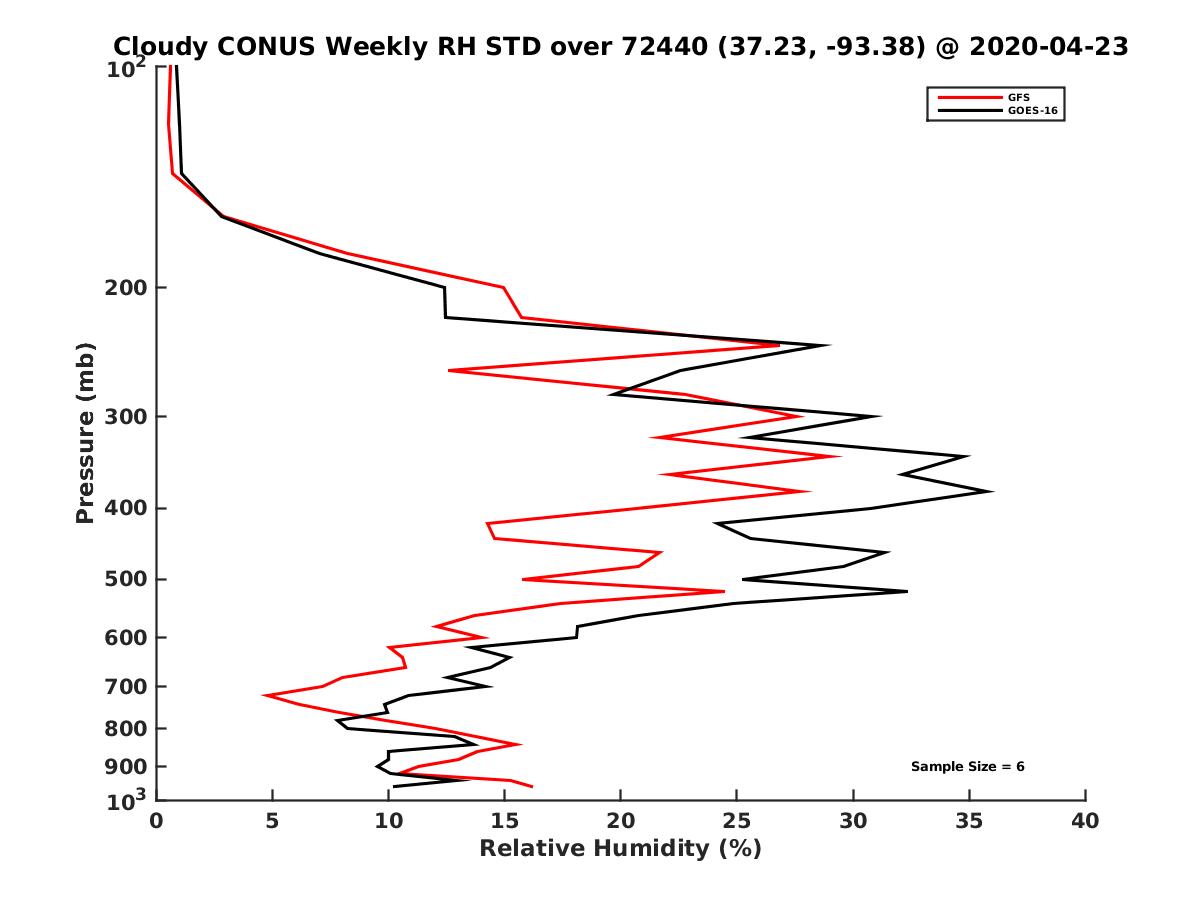 Cloudy CONUS Weekly RH STD over 72440 (37.23, -93.38) @ 2020-04-23

GFS
GOES-16

Pressure (mb)

$10^2$
200
300
400
500
600
700
800
900
$10^3$

Sample Size = 6

0 5 10 15 20 25 30 35 40

Relative Humidity (%)